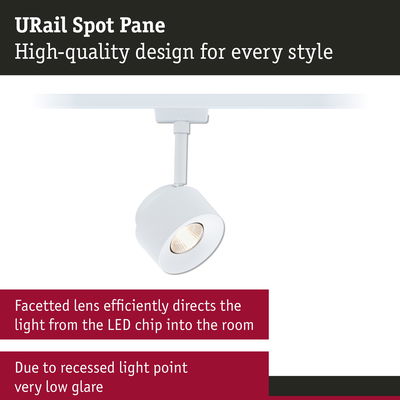 URail Spot Pane
High-quality design for every style

Facetted lens efficiently directs the light from the LED chip into the room

Due to recessed light point very low glare